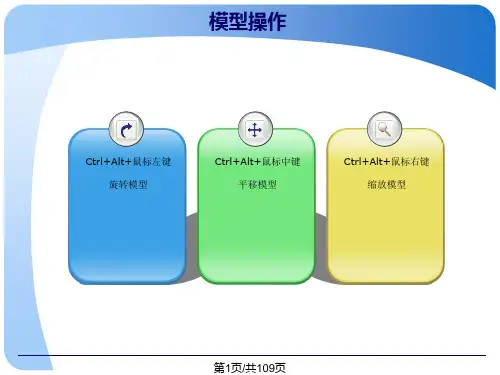 模型操作

Ctrl+Alt+鼠标左键

旋转模型

Ctrl+Alt+鼠标中键

平移模型

Ctrl+Alt+鼠标右键

缩放模型

第1页/共109页